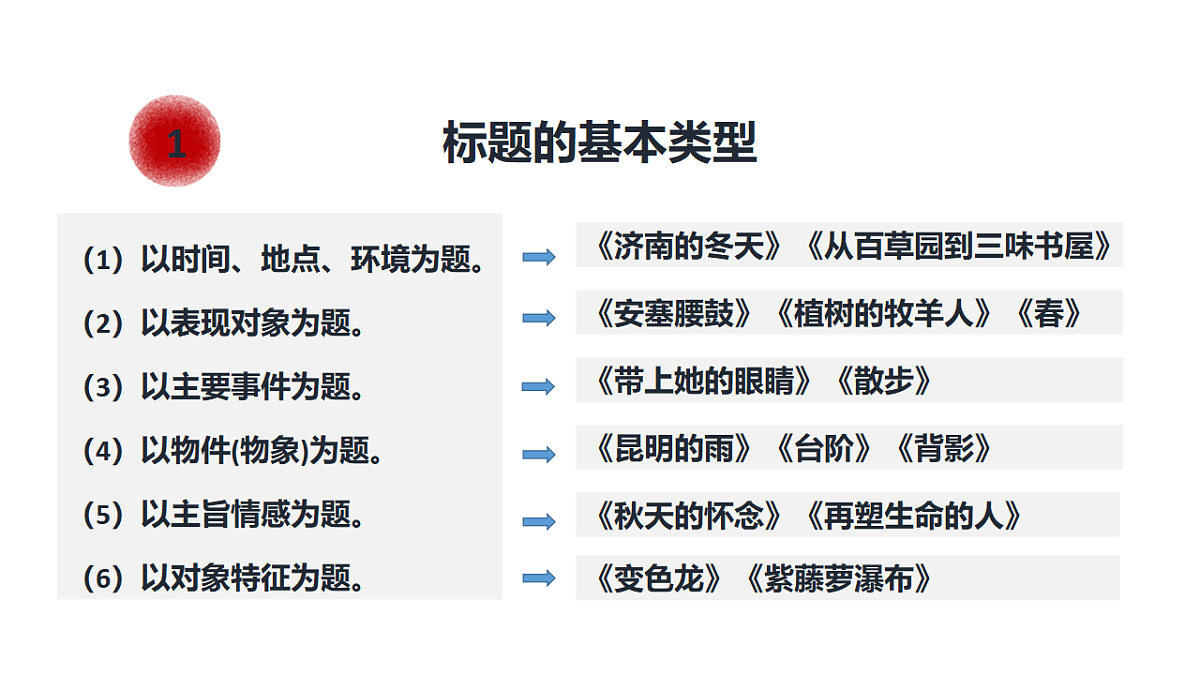 1

标题的基本类型

（1）以时间、地点、环境为题。
（2）以表现对象为题。
（3）以主要事件为题。
（4）以物件(物象)为题。
（5）以主旨情感为题。
（6）以对象特征为题。

《济南的冬天》《从百草园到三味书屋》
《安塞腰鼓》《植树的牧羊人》《春》
《带上她的眼睛》《散步》
《昆明的雨》《台阶》《背影》
《秋天的怀念》《再塑生命的人》
《变色龙》《紫藤萝瀑布》